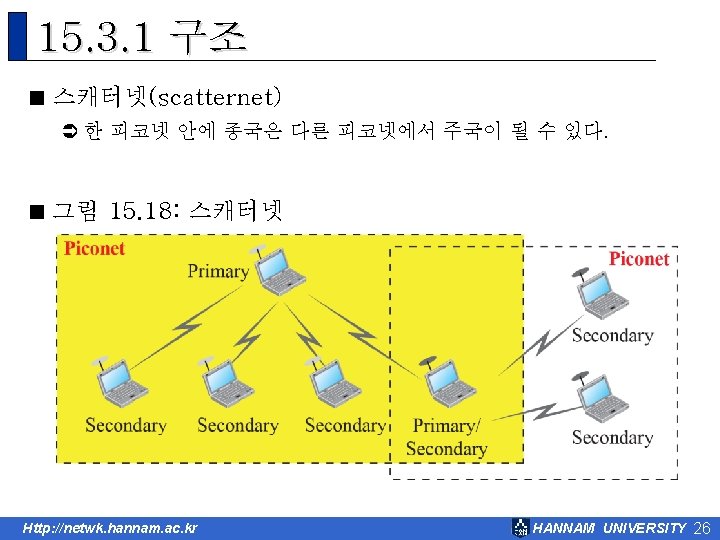 15.3.1 구조

■ 스캐터넷(scatternet)

➲ 한 피코넷 안에 종국은 다른 피코넷에서 주국이 될 수 있다.

■ 그림 15.18: 스캐터넷

Piconet

Primary

Secondary

Secondary

Secondary

Primary/ Secondary

Piconet

Secondary

Secondary

Http://netwk.hannam.ac.kr

HANNAM UNIVERSITY 26